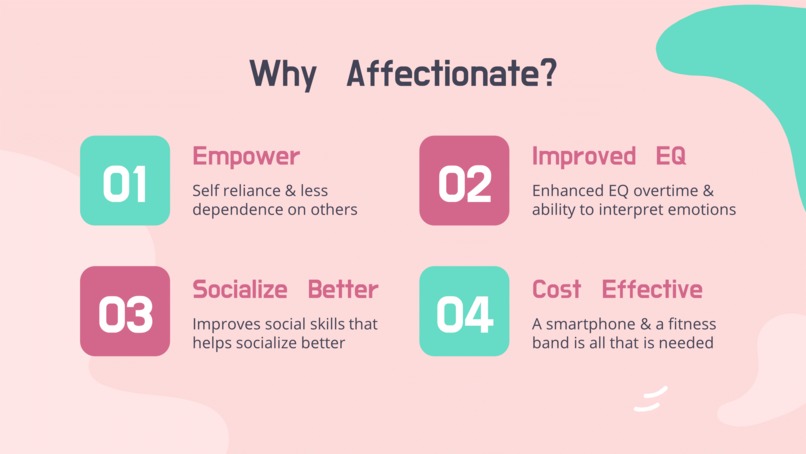 Why Affectionate?

01

Empower

Self reliance & less dependence on others

02

Improved EQ

Enhanced EQ overtime & ability to interpret emotions

03

Socialize Better

Improves social skills that helps socialize better

04

Cost Effective

A smartphone & a fitness band is all that is needed